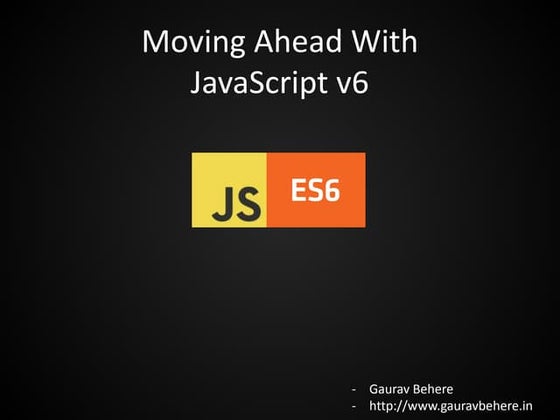 Moving Ahead With JavaScript v6

JS ES6

- Gaurav Behere
- http://www.gauravbehere.in